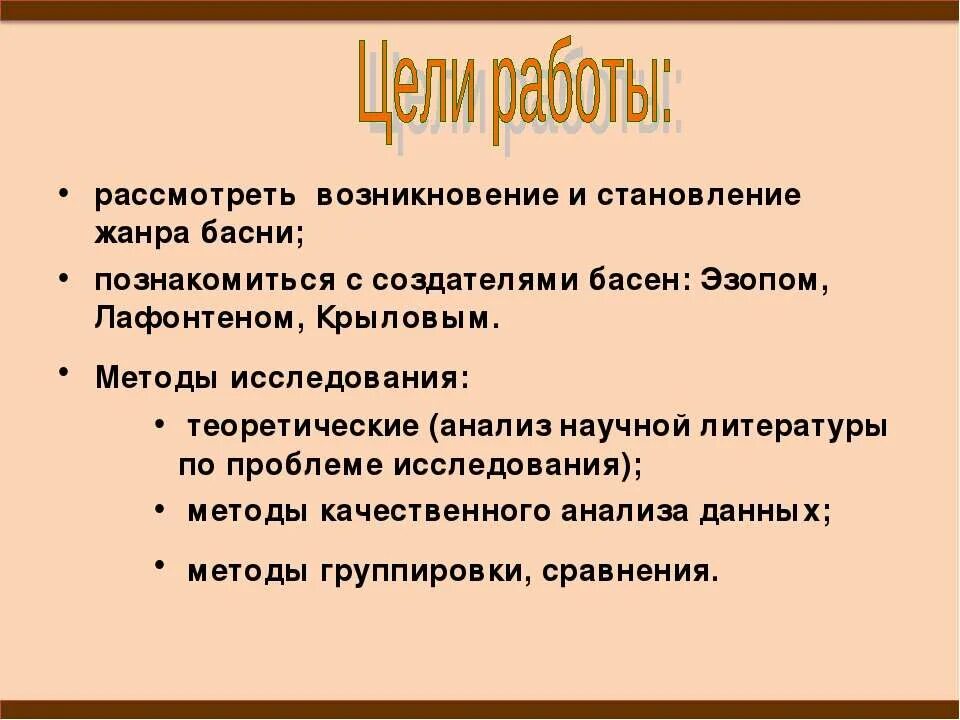 Цели работы:

• рассмотреть возникновение и становление жанра басни;

• познакомиться с создателями басен: Эзопом, Лафонтеном, Крыловым.

• Методы исследования:

• теоретические (анализ научной литературы по проблеме исследования);

• методы качественного анализа данных;

• методы группировки, сравнения.